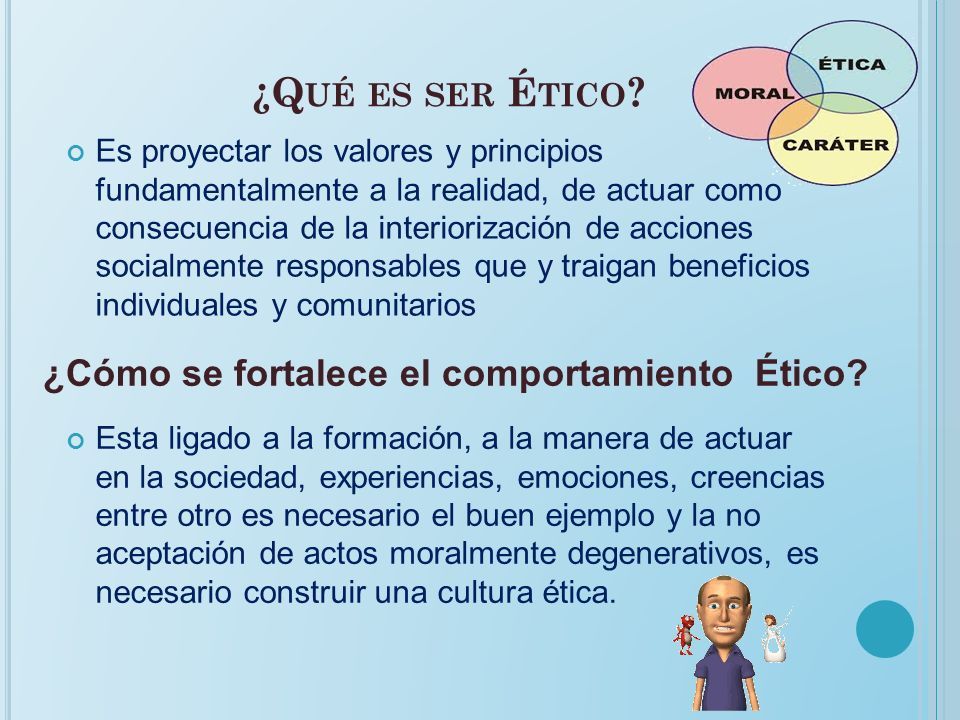 ¿QUÉ ES SER ÉTICO?

MORAL
ÉTICA
CARÁTER

Es proyectar los valores y principios fundamentalmente a la realidad, de actuar como consecuencia de la interiorización de acciones socialmente responsables que y traigan beneficios individuales y comunitarios

¿Cómo se fortalece el comportamiento Ético?

Esta ligado a la formación, a la manera de actuar en la sociedad, experiencias, emociones, creencias entre otro es necesario el buen ejemplo y la no aceptación de actos moralmente degenerativos, es necesario construir una cultura ética.